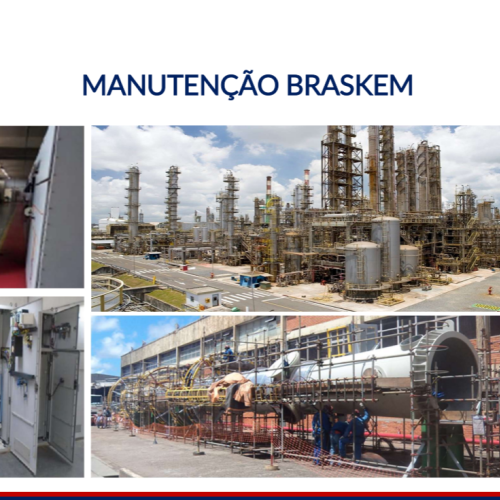 MANUTENÇÃO BRASKEM